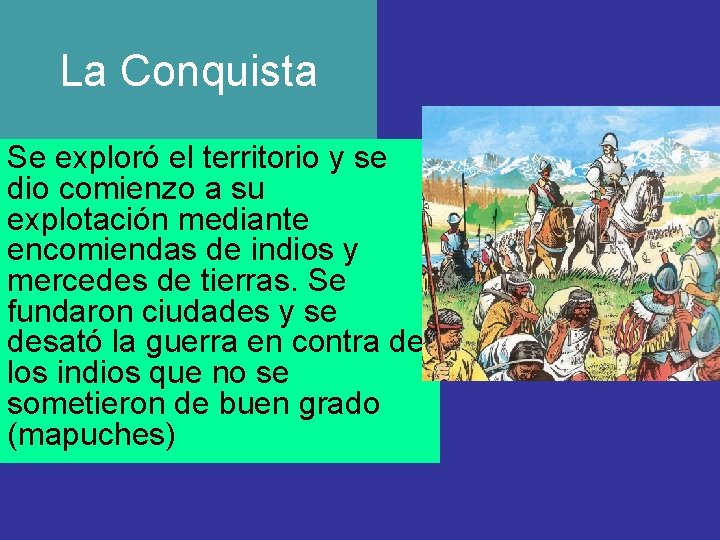 La Conquista

Se exploró el territorio y se dio comienzo a su explotación mediante encomiendas de indios y mercedes de tierras. Se fundaron ciudades y se desató la guerra en contra de los indios que no se sometieron de buen grado (mapuches)